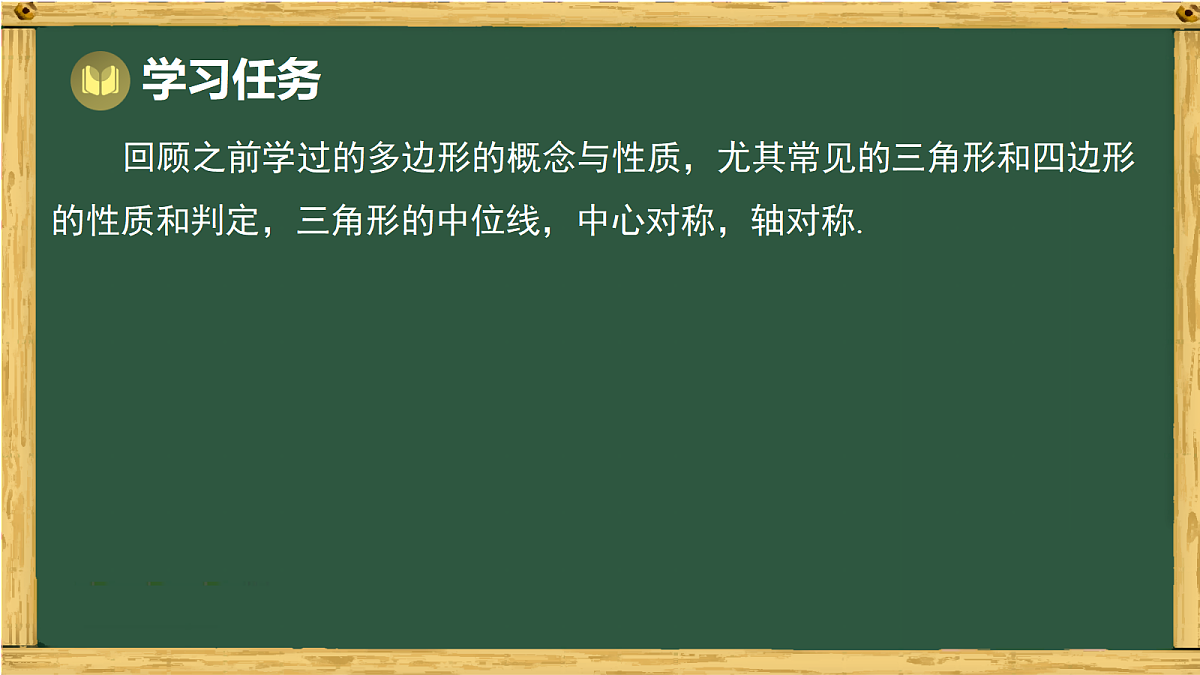 学习任务

回顾之前学过的多边形的概念与性质，尤其常见的三角形和四边形的性质和判定，三角形的中位线，中心对称，轴对称.